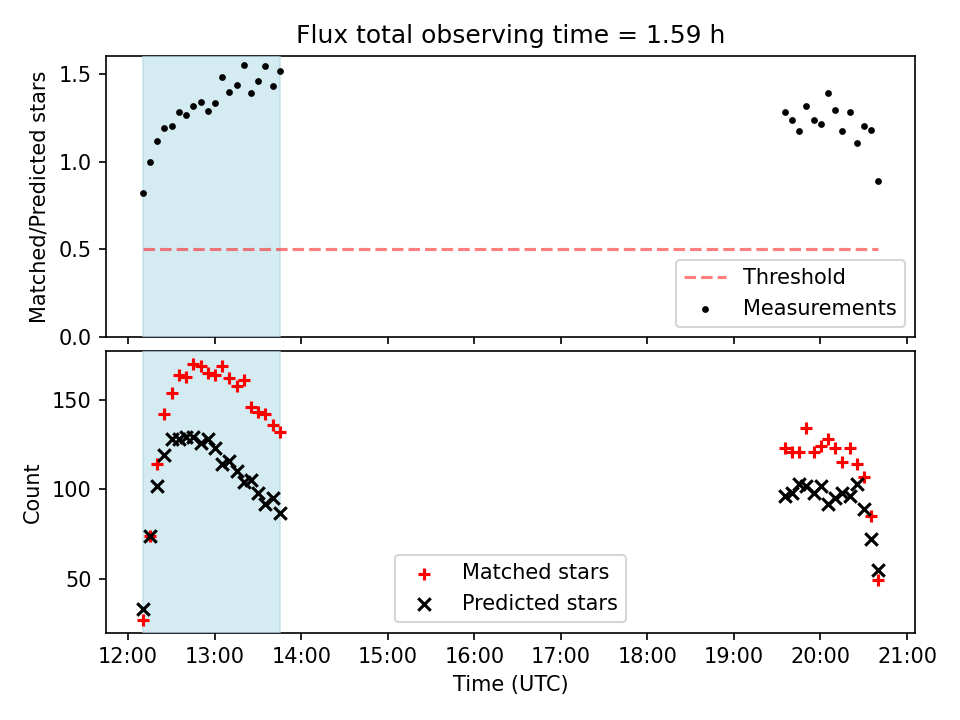 Flux total observing time = 1.59 h

Matched/Predicted stars

1.5
1.0
0.5
0.0

Threshold
Measurements

Count

150
100
50

Matched stars
Predicted stars

12:00 13:00 14:00 15:00 16:00 17:00 18:00 19:00 20:00 21:00

Time (UTC)